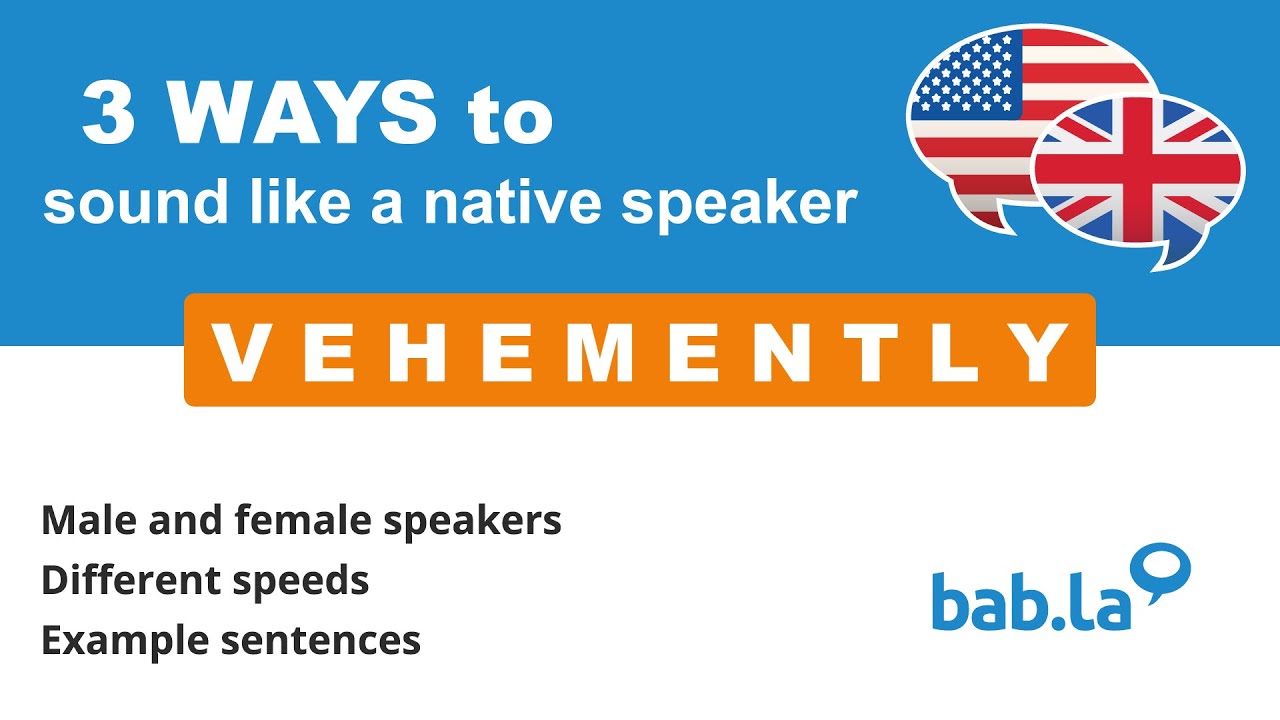 3 WAYS to
sound like a native speaker

VEHEMENTLY

Male and female speakers
Different speeds
Example sentences

bab.la